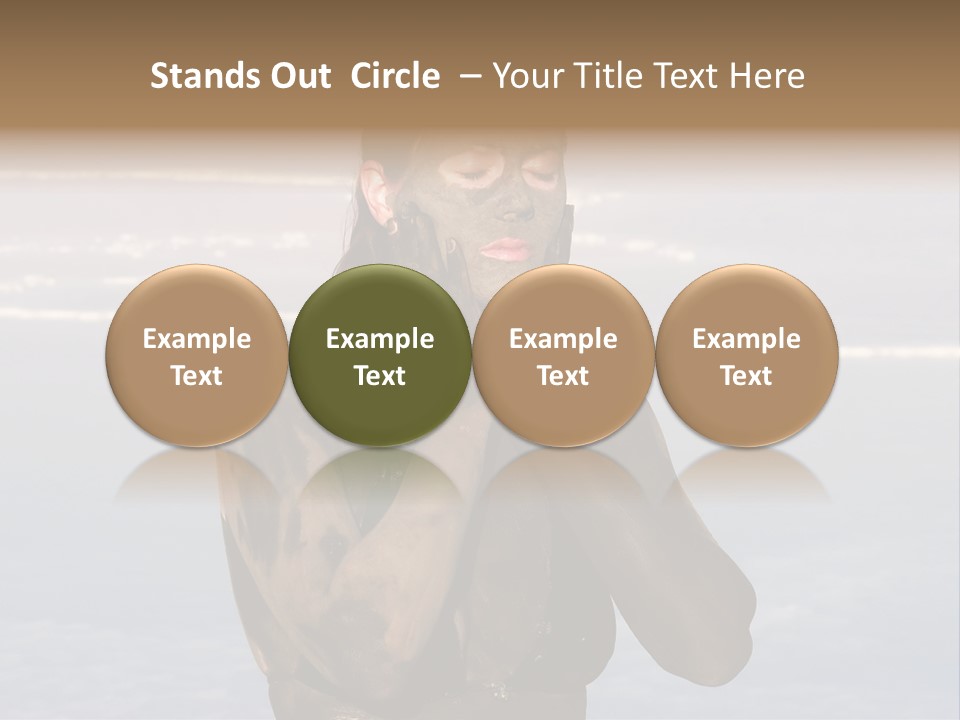 Stands Out Circle – Your Title Text Here

Example Text

Example Text

Example Text

Example Text